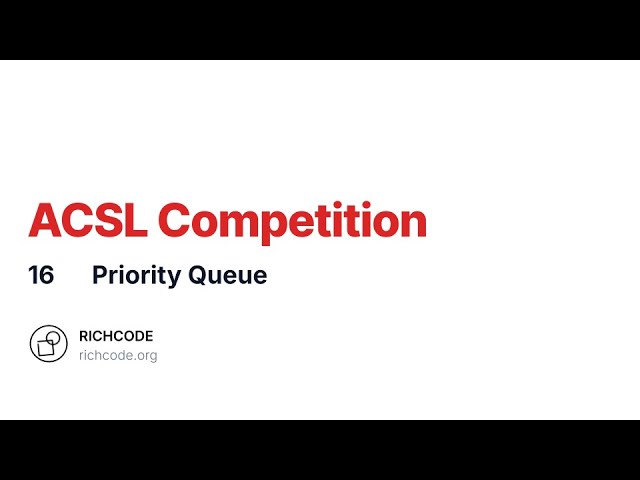 ACSL Competition

16 Priority Queue

RICHCODE
richcode.org